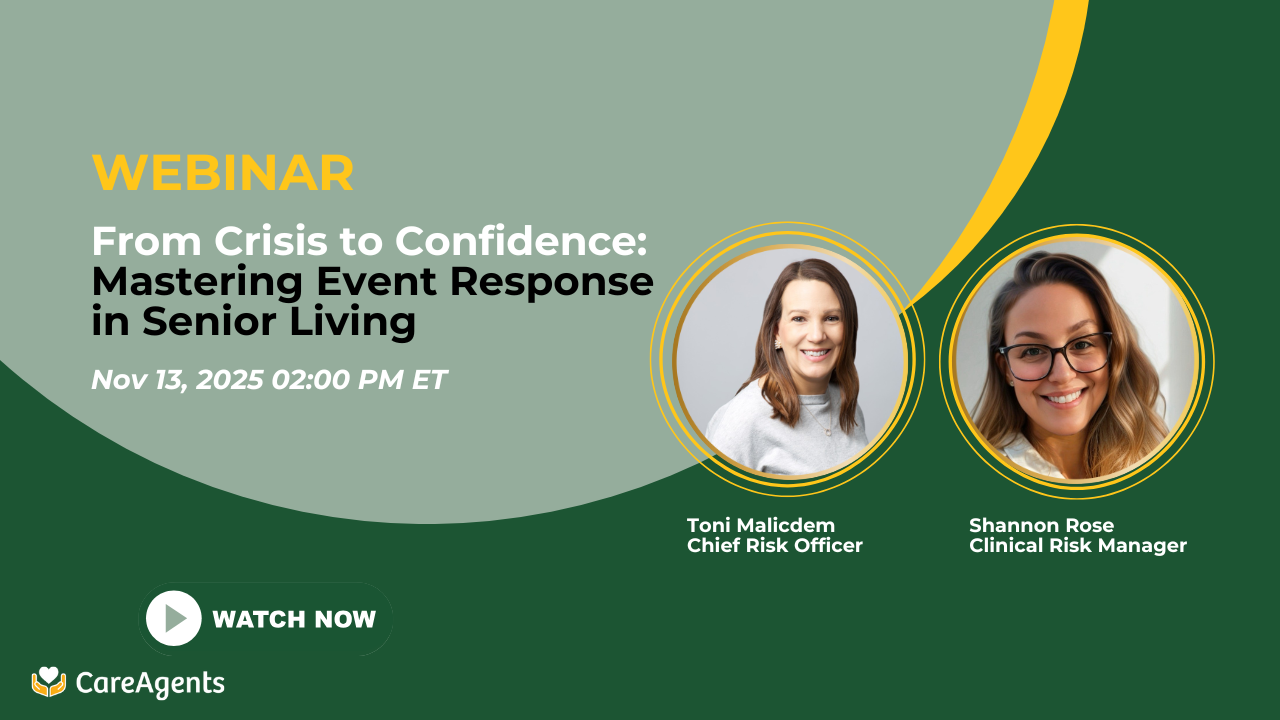 WEBINAR

From Crisis to Confidence: Mastering Event Response in Senior Living

Nov 13, 2025 02:00 PM ET

Toni Malicdem
Chief Risk Officer

Shannon Rose
Clinical Risk Manager

WATCH NOW

CareAgents